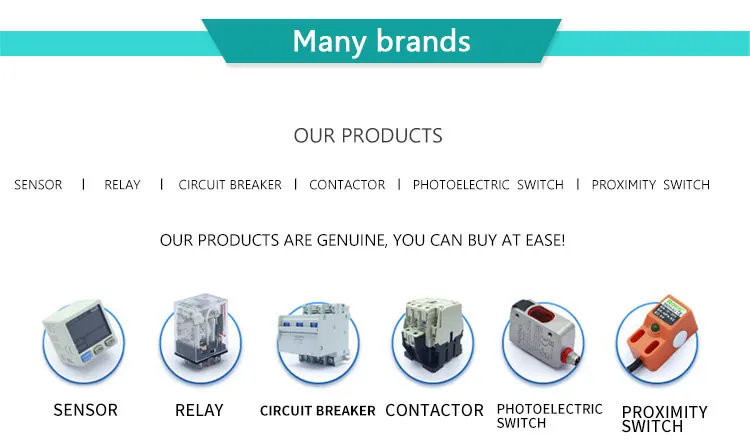 Many brands

OUR PRODUCTS

SENSOR | RELAY | CIRCUIT BREAKER | CONTACTOR | PHOTOELECTRIC SWITCH | PROXIMITY SWITCH

OUR PRODUCTS ARE GENUINE, YOU CAN BUY AT EASE!

SENSOR

RELAY

CIRCUIT BREAKER

CONTACTOR

PHOTOELECTRIC SWITCH

PROXIMITY SWITCH